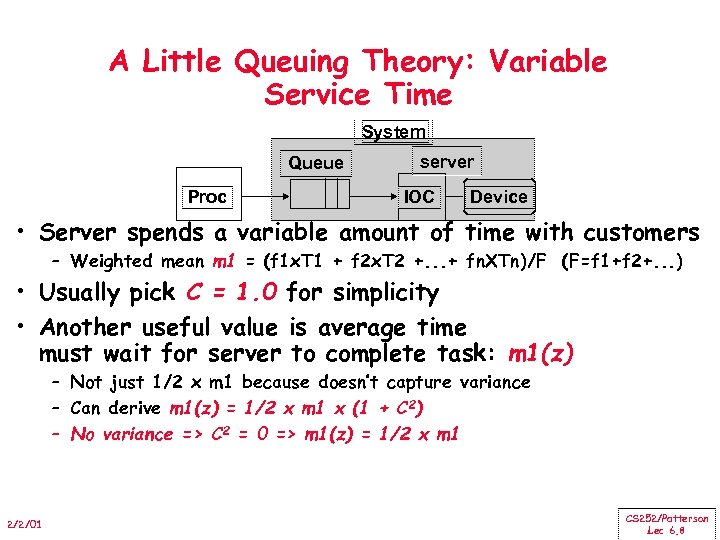 A Little Queuing Theory: Variable Service Time

System

Queue

server

Proc

IOC

Device

• Server spends a variable amount of time with customers

– Weighted mean m1 = (f1xT1 + f2xT2 +...+ fnXTn)/F (F=f1+f2+...)

• Usually pick C = 1.0 for simplicity

• Another useful value is average time must wait for server to complete task: m1(z)

– Not just 1/2 x m1 because doesn't capture variance

– Can derive m1(z) = 1/2 x m1 x (1 + $C^2$)

– No variance => $C^2$ = 0 => m1(z) = 1/2 x m1

2/2/01

CS252/Patterson
Lec 6.8